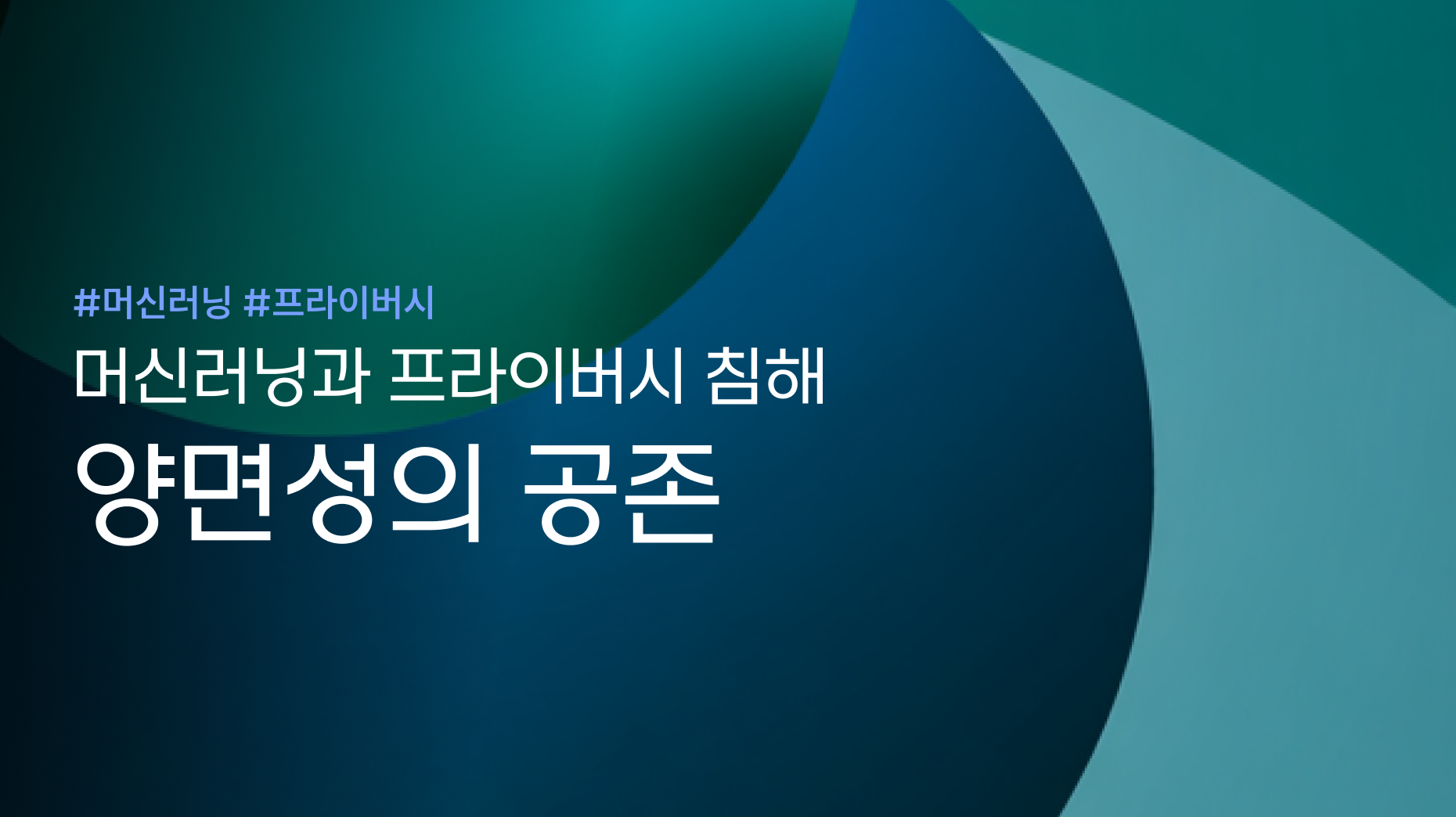 #머신러닝 #프라이버시

머신러닝과 프라이버시 침해

양면성의 공존